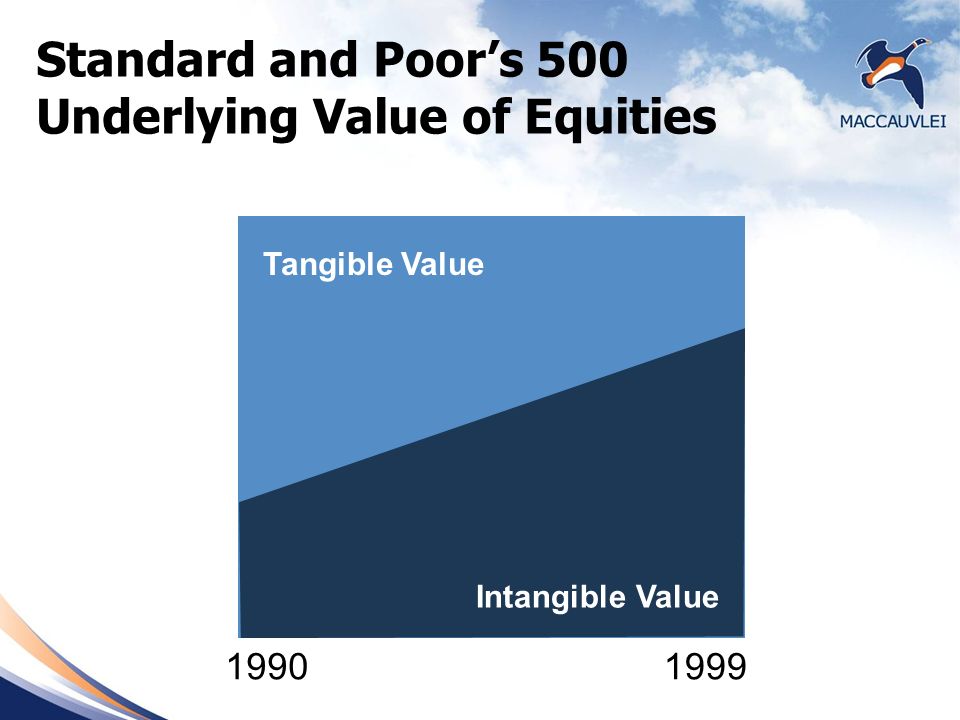 Standard and Poor's 500
Underlying Value of Equities

MACCAUVLEI

Tangible Value

Intangible Value

1990

1999